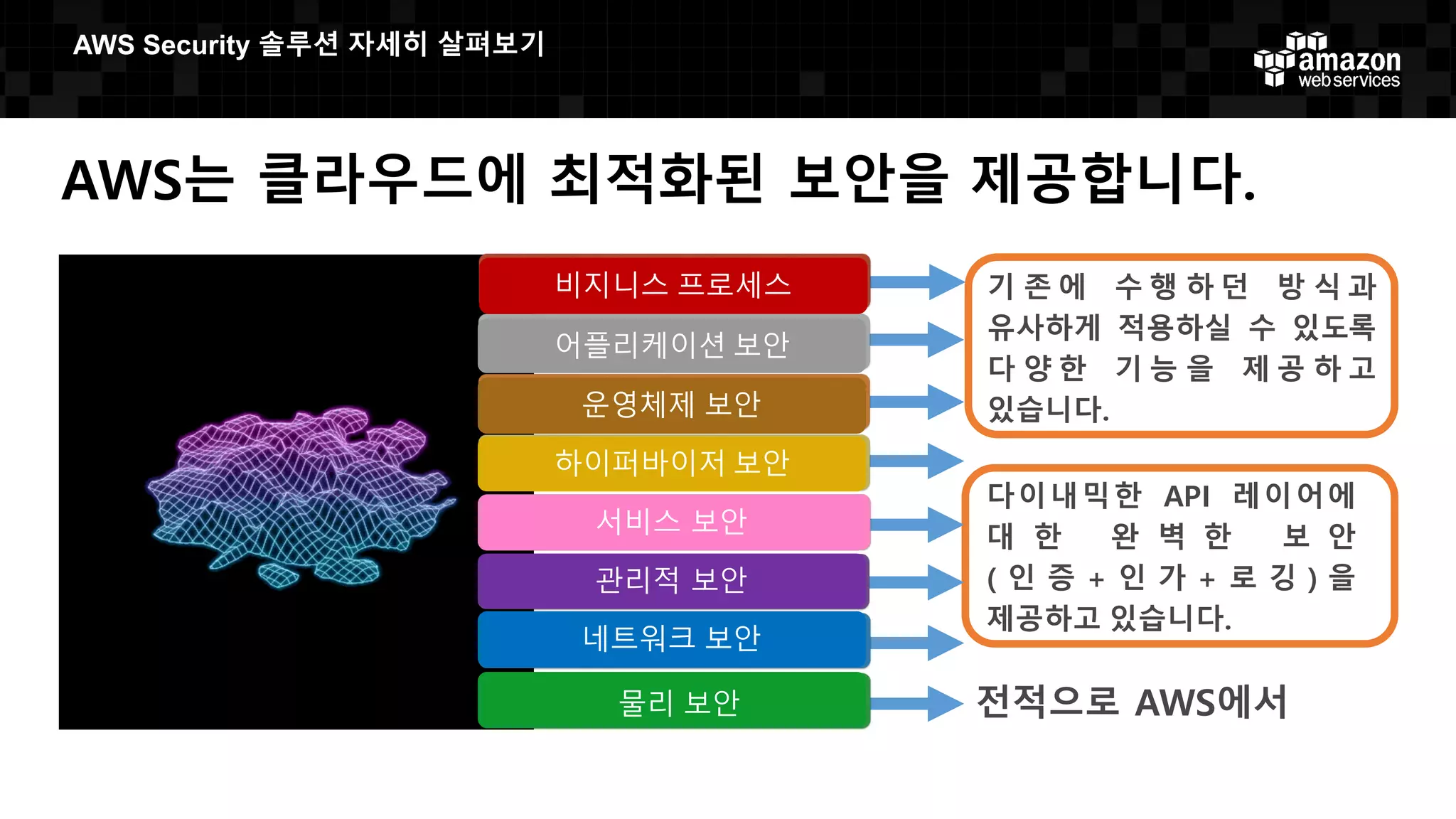 AWS Security 솔루션 자세히 살펴보기

amazon web services

AWS는 클라우드에 최적화된 보안을 제공합니다.

비지니스 프로세스

어플리케이션 보안

운영체제 보안

하이퍼바이저 보안

서비스 보안

관리적 보안

네트워크 보안

물리 보안

기존에 수행하던 방식과 유사하게 적용하실 수 있도록 다양한 기능을 제공하고 있습니다.

다이내믹한 API 레이어에 대한 완벽한 보안 (인증 + 인가 + 로깅)을 제공하고 있습니다.

전적으로 AWS에서